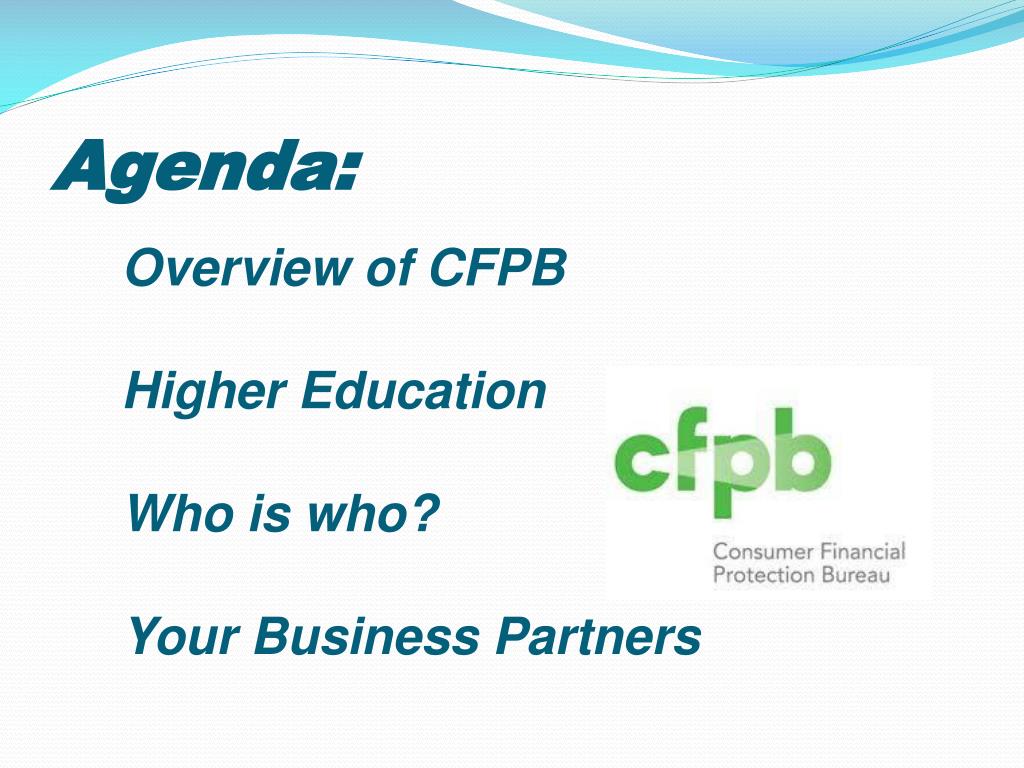 Agenda:

Overview of CFPB

Higher Education

Who is who?

Your Business Partners

cfpb
Consumer Financial Protection Bureau